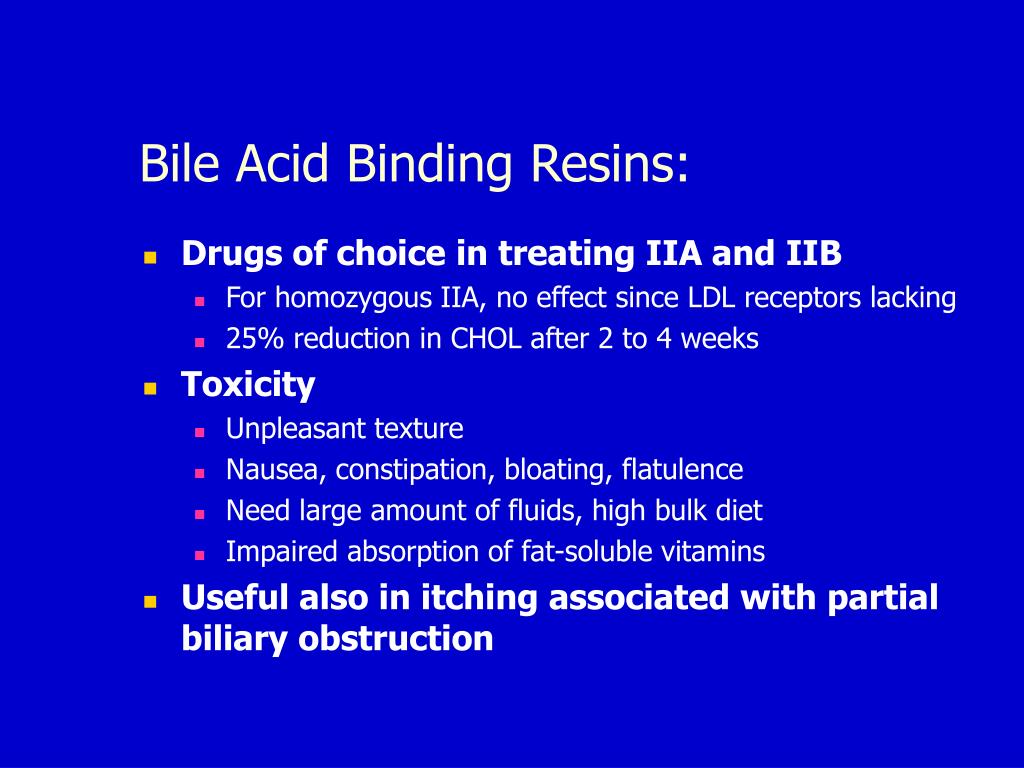 Bile Acid Binding Resins:

- Drugs of choice in treating IIA and IIB
  - For homozygous IIA, no effect since LDL receptors lacking
  - 25% reduction in CHOL after 2 to 4 weeks
- Toxicity
  - Unpleasant texture
  - Nausea, constipation, bloating, flatulence
  - Need large amount of fluids, high bulk diet
  - Impaired absorption of fat-soluble vitamins
- Useful also in itching associated with partial biliary obstruction